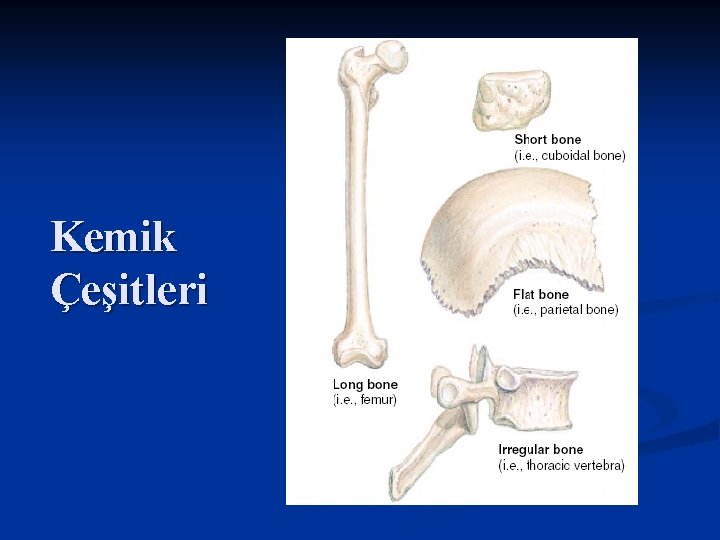 Kemik Çeşitleri

Short bone
(i.e., cuboidal bone)

Flat bone
(i.e., parietal bone)

Long bone
(i.e., femur)

Irregular bone
(i.e., thoracic vertebra)